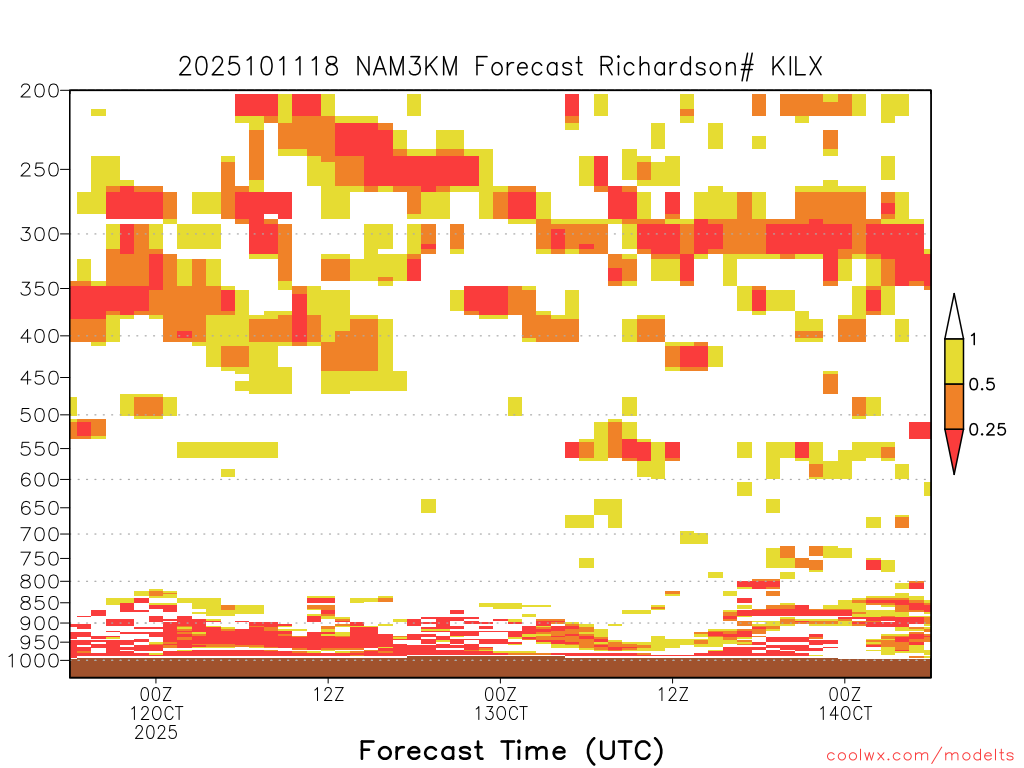 2025101118 NAM3KM Forecast Richardson# KILX

200
250
300
350
400
450
500
550
600
650
700
750
800
850
900
950
1000

1
0.5
0.25

00Z
12OCT
2025

12Z

00Z
13OCT

12Z

00Z
14OCT

Forecast Time (UTC)

coolwx.com/modelts